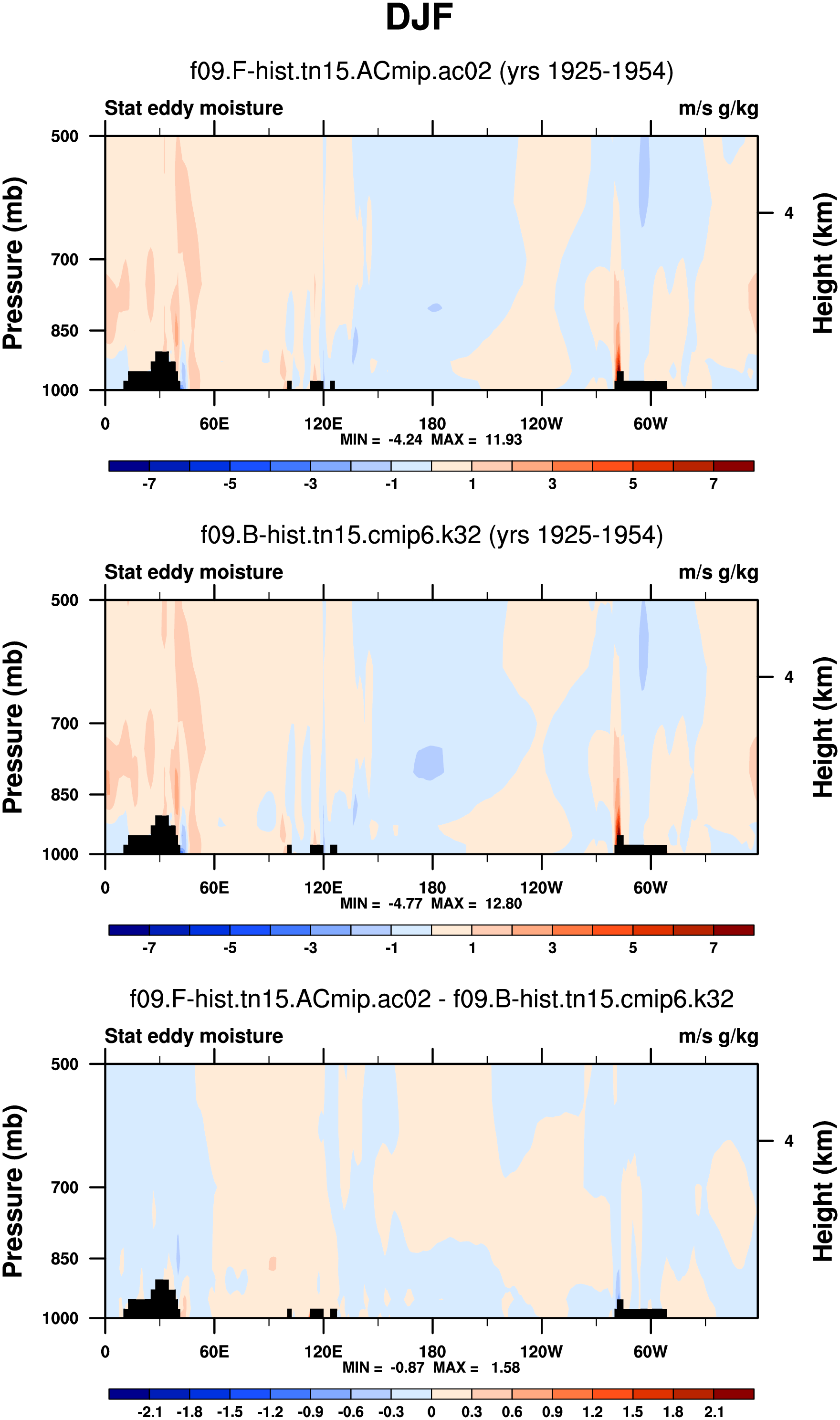 DJF

f09.F-hist.tn15.ACmip.ac02 (yrs 1925-1954)

Stat eddy moisture

m/s g/kg

Pressure (mb)

500
700
850
1000

Height (km)

4

0
60E
120E
180
120W
60W

MIN = -4.24 MAX = 11.93

-7 -5 -3 -1 1 3 5 7

f09.B-hist.tn15.cmip6.k32 (yrs 1925-1954)

Stat eddy moisture

m/s g/kg

Pressure (mb)

500
700
850
1000

Height (km)

4

0
60E
120E
180
120W
60W

MIN = -4.77 MAX = 12.80

-7 -5 -3 -1 1 3 5 7

f09.F-hist.tn15.ACmip.ac02 - f09.B-hist.tn15.cmip6.k32

Stat eddy moisture

m/s g/kg

Pressure (mb)

500
700
850
1000

Height (km)

4

0
60E
120E
180
120W
60W

MIN = -0.87 MAX = 1.58

-2.1 -1.8 -1.5 -1.2 -0.9 -0.6 -0.3 0 0.3 0.6 0.9 1.2 1.5 1.8 2.1